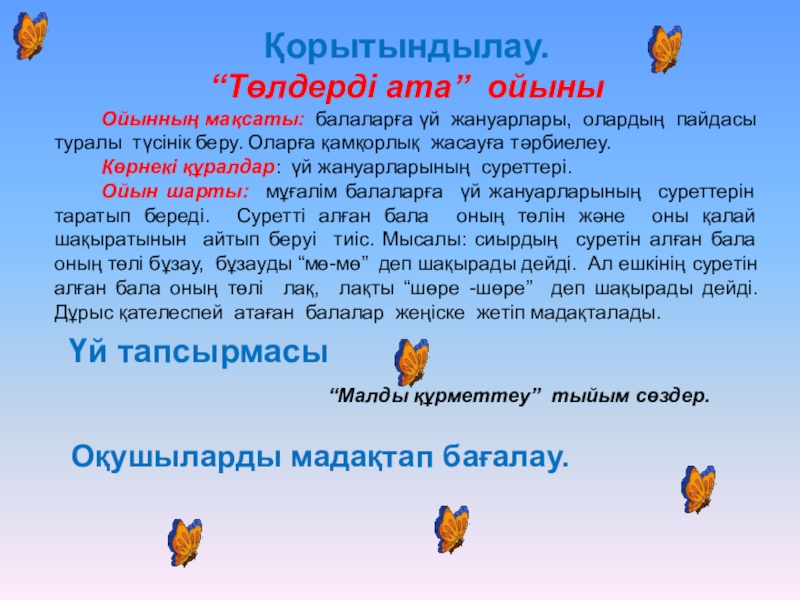 Қорытындылау.
“Төлдерді ата” ойыны

Ойынның мақсаты: балаларға үй жануарлары, олардың пайдасы туралы түсінік беру. Оларға қамқорлық жасауға тәрбиелеу.

Көрнекі құралдар: үй жануарларының суреттері.

Ойын шарты: мұғалім балаларға үй жануарларының суреттерін таратып береді. Суретті алған бала оның төлін және оны қалай шақыратынын айтып беруі тиіс. Мысалы: сиырдың суретін алған бала оның төлі бұзау, бұзауды “мө-мө” деп шақырады дейді. Ал ешкінің суретін алған бала оның төлі лақ, лақты “шөре -шөре” деп шақырады дейді. Дұрыс қателеспей атаған балалар жеңіске жетіп мадақталады.

Үй тапсырмасы

“Малды құрметтеу” тыйым сөздер.

Оқушыларды мадақтап бағалау.